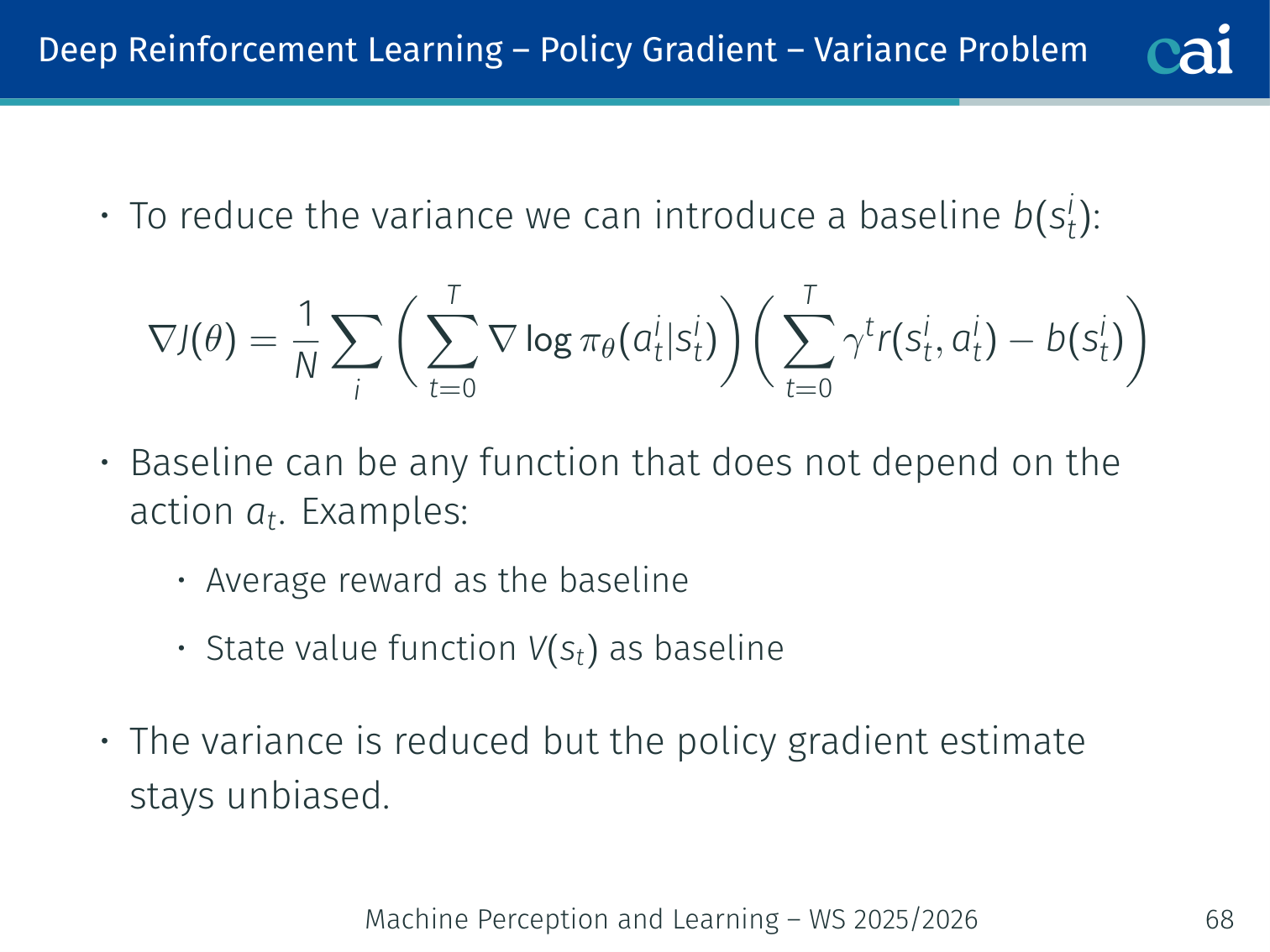 Deep Reinforcement Learning – Policy Gradient – Variance Problem

cai

• To reduce the variance we can introduce a baseline $b(s_t^i)$:

$$\nabla J(\theta) = \frac{1}{N} \sum_i \left( \sum_{t=0}^{T} \nabla \log \pi_\theta(a_t^i | s_t^i) \right) \left( \sum_{t=0}^{T} \gamma^t r(s_t^i, a_t^i) - b(s_t^i) \right)$$

• Baseline can be any function that does not depend on the action $a_t$. Examples:

• Average reward as the baseline

• State value function $V(s_t)$ as baseline

• The variance is reduced but the policy gradient estimate stays unbiased.

Machine Perception and Learning – WS 2025/2026

68